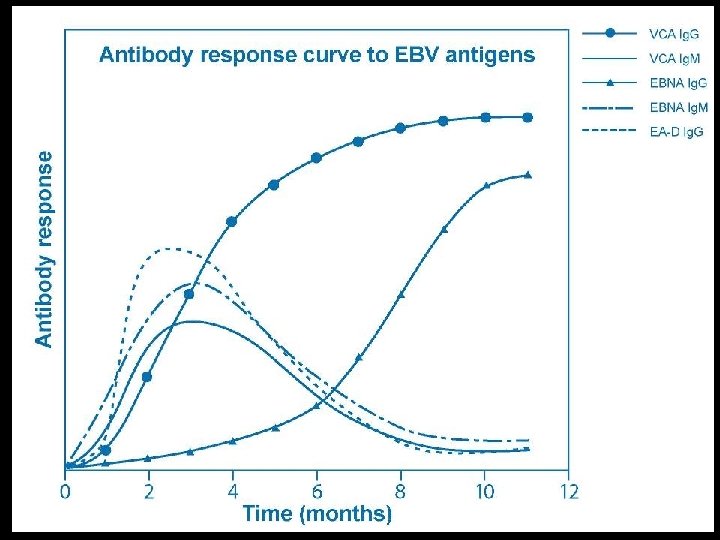 Antibody response curve to EBV antigens

VCA IgG
VCA IgM
EBNA IgG
EBNA IgM
EA-D IgG

Antibody response

0
2
4
6
8
10
12
Time (months)